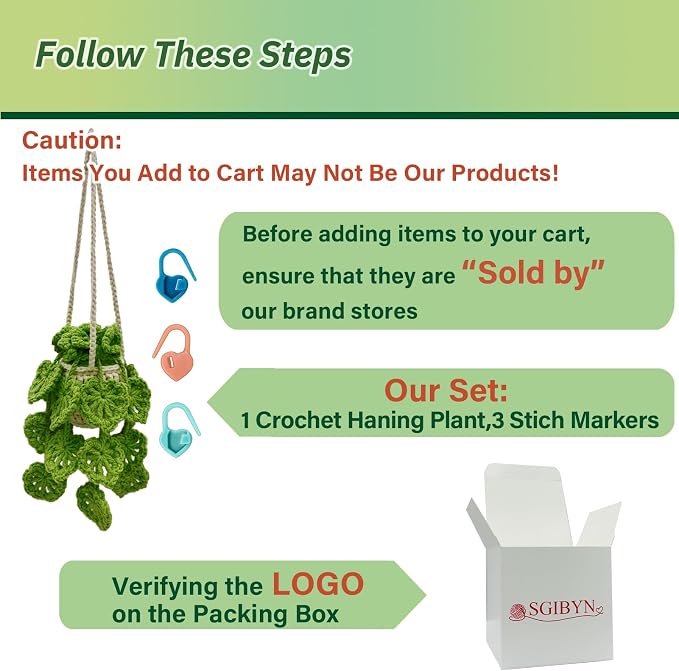 Follow These Steps

Caution:
Items You Add to Cart May Not Be Our Products!

Before adding items to your cart, ensure that they are "Sold by" our brand stores

Our Set:
1 Crochet Haning Plant,3 Stich Markers

Verifying the LOGO on the Packing Box

SGIBYN